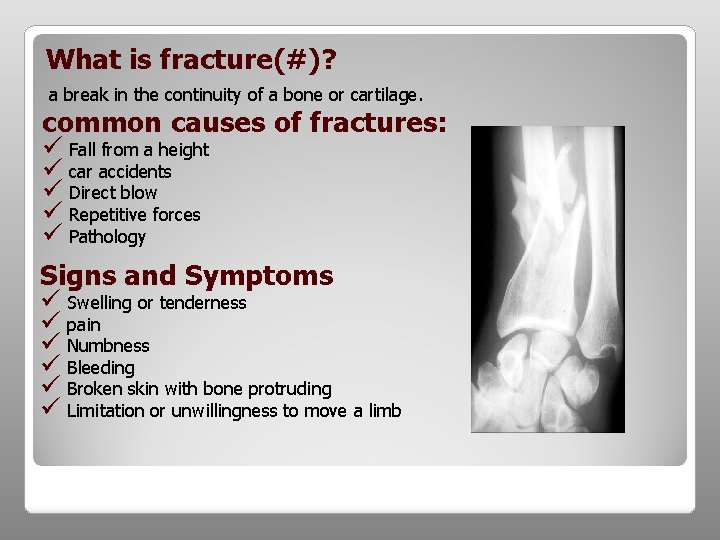 What is fracture(#)?

a break in the continuity of a bone or cartilage.

common causes of fractures:

✓ Fall from a height
✓ car accidents
✓ Direct blow
✓ Repetitive forces
✓ Pathology

Signs and Symptoms

✓ Swelling or tenderness
✓ pain
✓ Numbness
✓ Bleeding
✓ Broken skin with bone protruding
✓ Limitation or unwillingness to move a limb